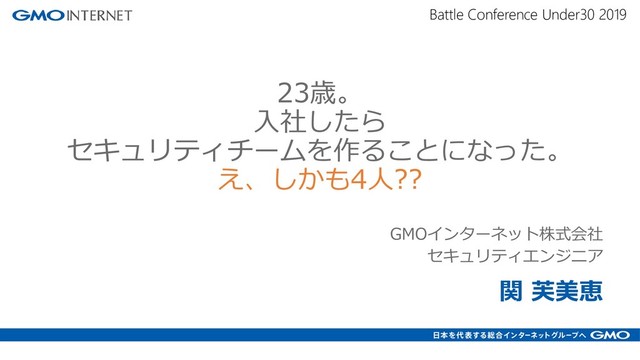 GMO INTERNET

Battle Conference Under30 2019

23歳。
入社したら
セキュリティチームを作ることになった。
え、しかも4人??

GMOインターネット株式会社
セキュリティエンジニア

関 芙美恵

日本を代表する総合インターネットグループへ GMO